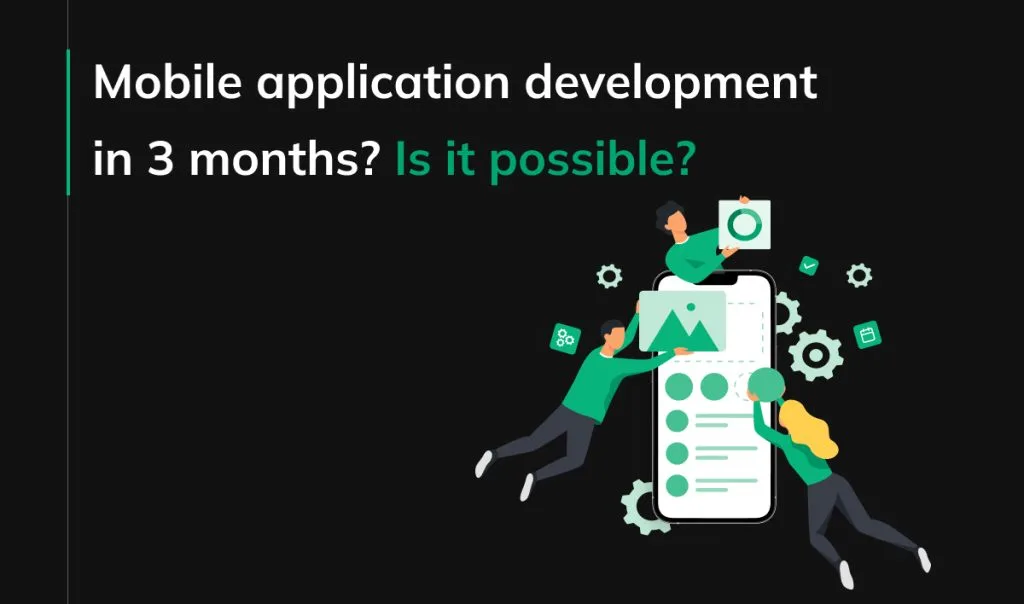 Mobile application development in 3 months? Is it possible?